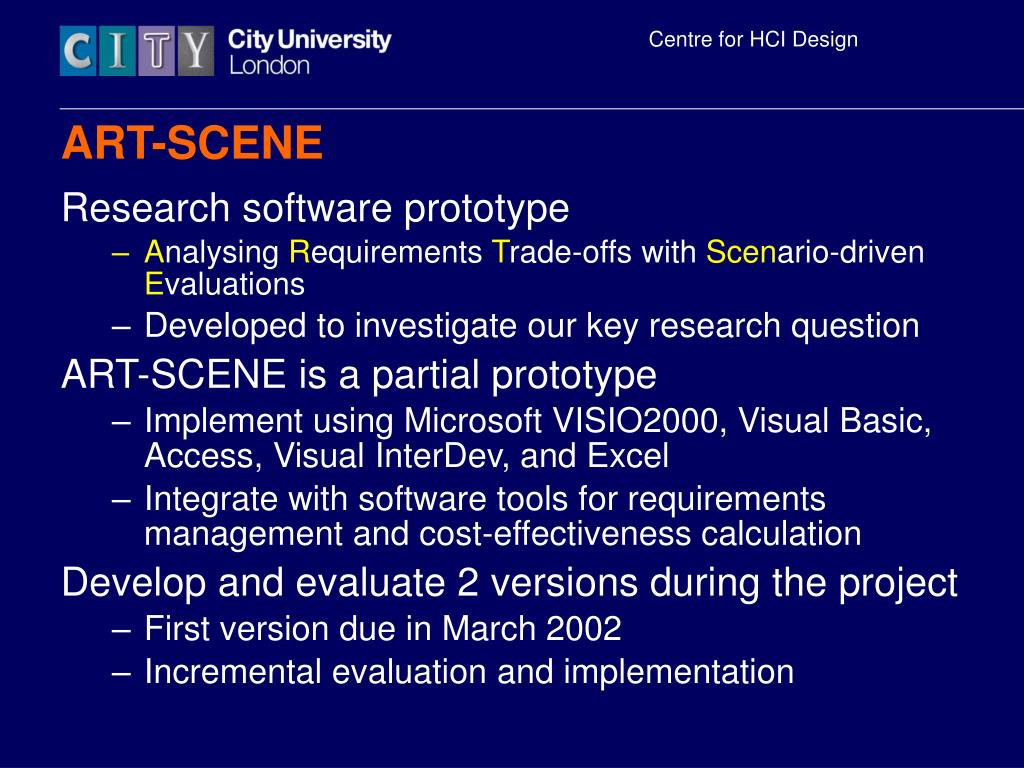 CITY City University London

Centre for HCI Design

ART-SCENE

Research software prototype

– Analysing Requirements Trade-offs with Scenario-driven Evaluations

– Developed to investigate our key research question

ART-SCENE is a partial prototype

– Implement using Microsoft VISIO2000, Visual Basic, Access, Visual InterDev, and Excel

– Integrate with software tools for requirements management and cost-effectiveness calculation

Develop and evaluate 2 versions during the project

– First version due in March 2002

– Incremental evaluation and implementation